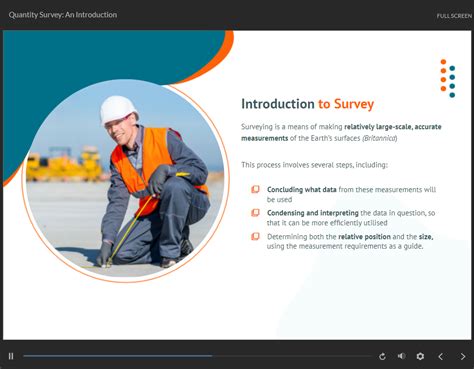 Quantity Survey: An Introduction

FULL SCREEN

Introduction to Survey

Surveying is a means of making relatively large-scale, accurate measurements of the Earth's surfaces (Britannica)

This process involves several steps, including:

Concluding what data from these measurements will be used

Condensing and interpreting the data in question, so that it can be more efficiently utilised

Determining both the relative position and the size, using the measurement requirements as a guide.